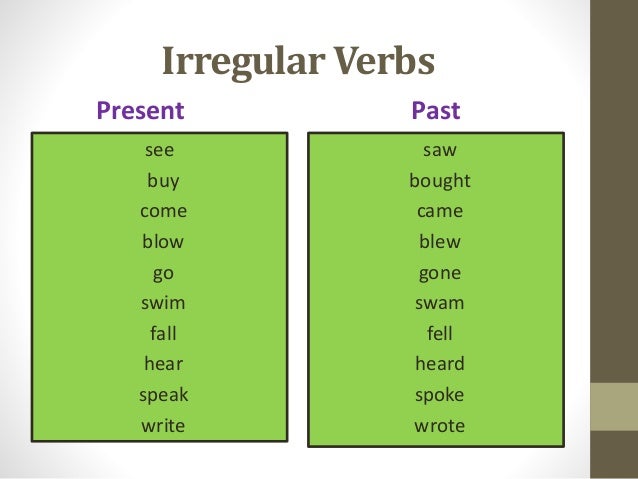 Irregular Verbs

Present

see
buy
come
blow
go
swim
fall
hear
speak
write

Past

saw
bought
came
blew
gone
swam
fell
heard
spoke
wrote